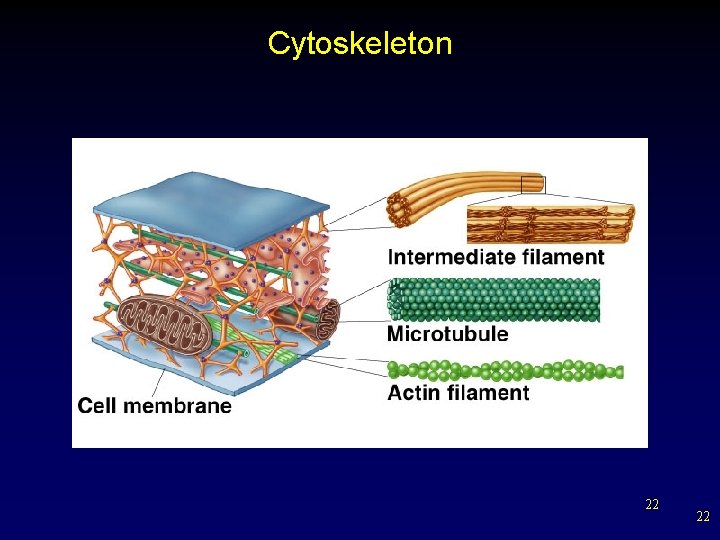 Cytoskeleton

Intermediate filament

Microtubule

Actin filament

Cell membrane

22

22